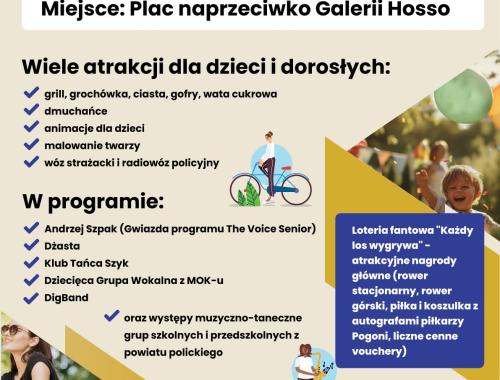 Miejsce: Plac naprzeciwko Galerii Hosso

Wiele atrakcji dla dzieci i dorosłych:

grill, grochówka, ciasta, gofry, wata cukrowa
dmuchańce
animacje dla dzieci
malowanie twarzy
wóz strażacki i radiowóz policyjny

W programie:

Andrzej Szpak (Gwiazda programu The Voice Senior)
Dżasta
Klub Tańca Szyk
Dziecięca Grupa Wokalna z MOK-u
DigBand
oraz występy muzyczno-taneczne grup szkolnych i przedszkolnych z powiatu polickiego

Loteria fantowa "Każdy los wygrywa" - atrakcyjne nagrody główne (rower stacjonarny, rower górski, piłka i koszulka z autografami piłkarzy Pogoni, liczne cenne vouchery)